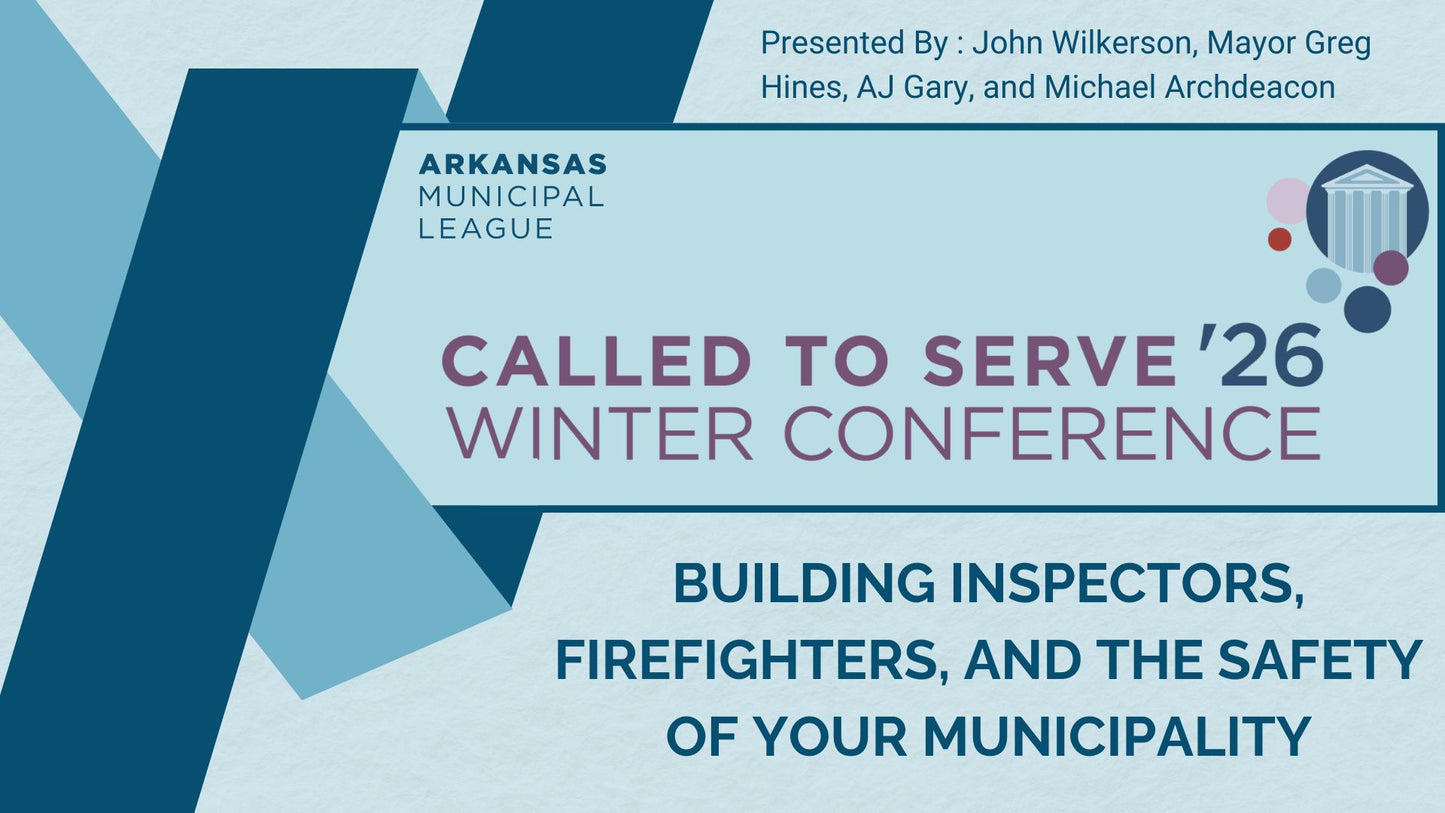 Presented By : John Wilkerson, Mayor Greg Hines, AJ Gary, and Michael Archdeacon

ARKANSAS
MUNICIPAL
LEAGUE

CALLED TO SERVE '26
WINTER CONFERENCE

BUILDING INSPECTORS, FIREFIGHTERS, AND THE SAFETY OF YOUR MUNICIPALITY